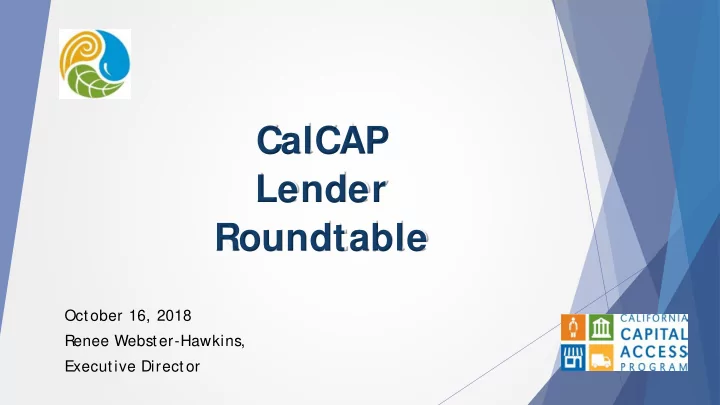 CalCAP Lender Roundtable

October 16, 2018
Renee Webster-Hawkins,
Executive Director

CALIFORNIA
CAPITAL
ACCESS
PROGRAM